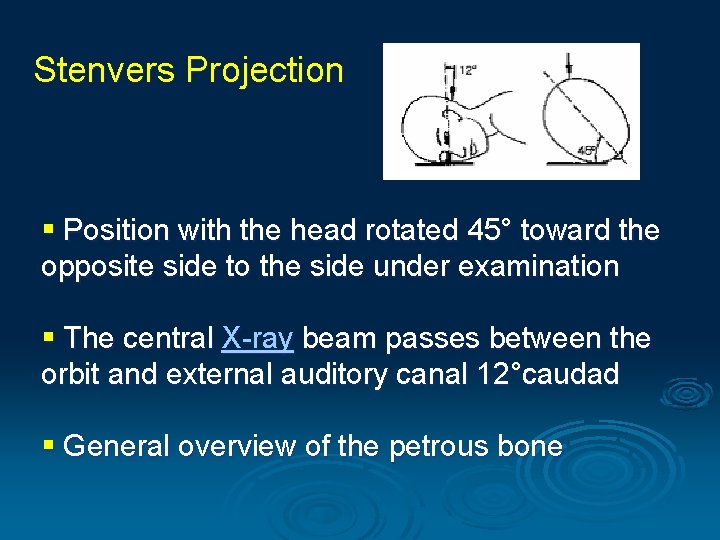 Stenvers Projection

12°

45°

▪ Position with the head rotated 45° toward the opposite side to the side under examination

▪ The central X-ray beam passes between the orbit and external auditory canal 12°caudad

▪ General overview of the petrous bone